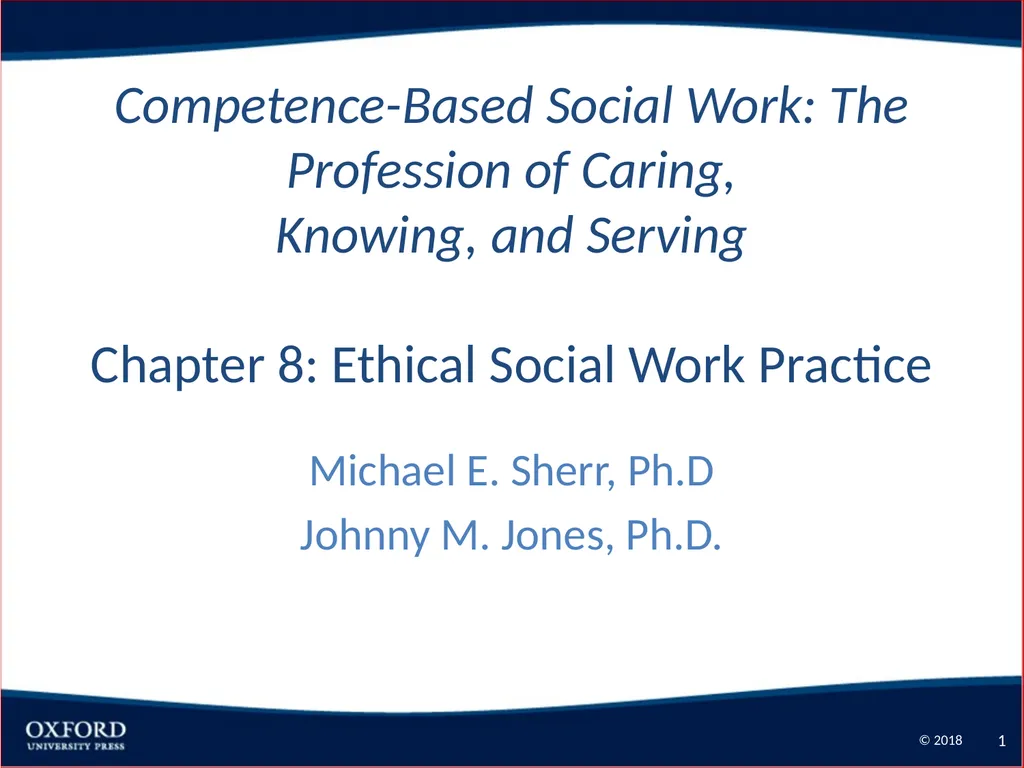 Competence-Based Social Work: The Profession of Caring, Knowing, and Serving

Chapter 8: Ethical Social Work Practice

Michael E. Sherr, Ph.D

Johnny M. Jones, Ph.D.

OXFORD UNIVERSITY PRESS

© 2018

1